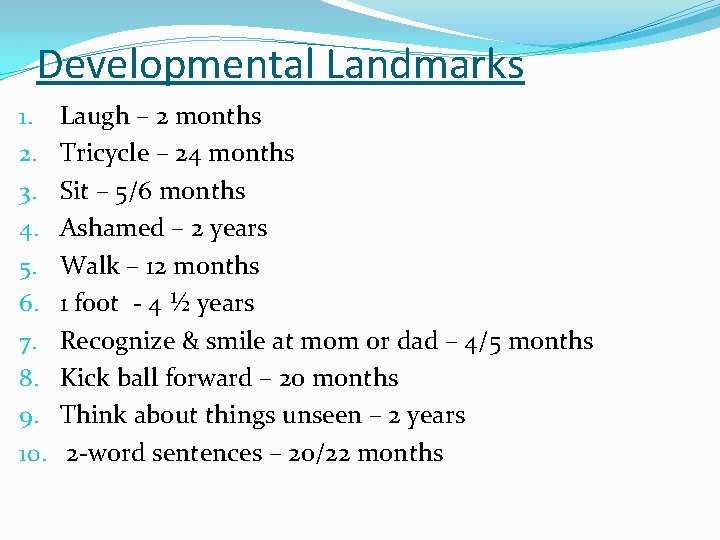 Developmental Landmarks

1. Laugh – 2 months
2. Tricycle – 24 months
3. Sit – 5/6 months
4. Ashamed – 2 years
5. Walk – 12 months
6. 1 foot - 4 ½ years
7. Recognize & smile at mom or dad – 4/5 months
8. Kick ball forward – 20 months
9. Think about things unseen – 2 years
10. 2-word sentences – 20/22 months